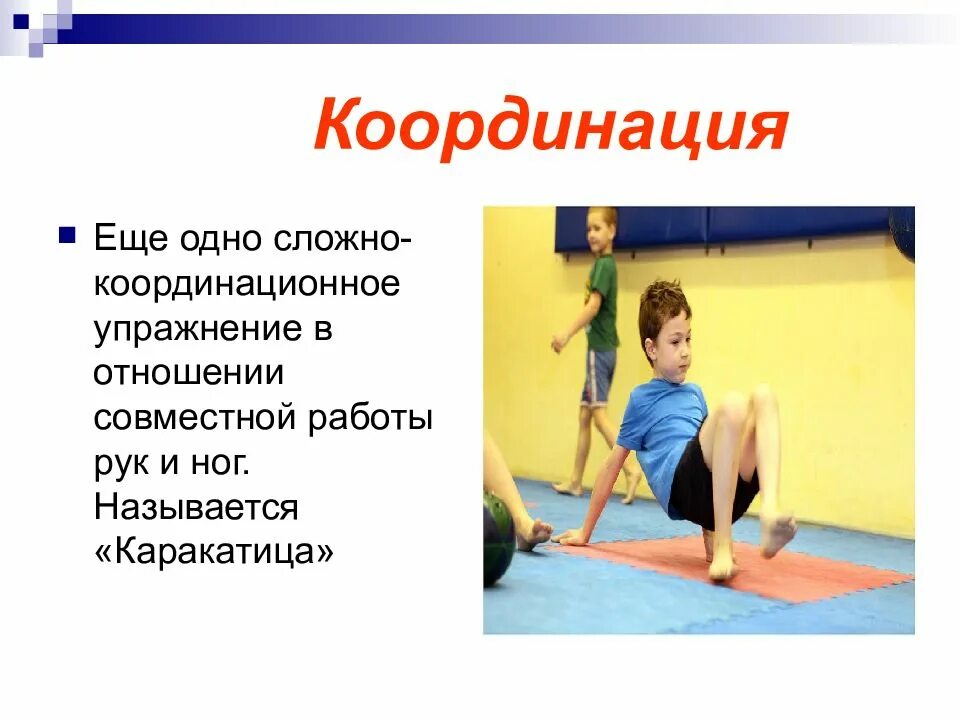 Координация

Еще одно сложно-координационное упражнение в отношении совместной работы рук и ног. Называется «Каракатица»